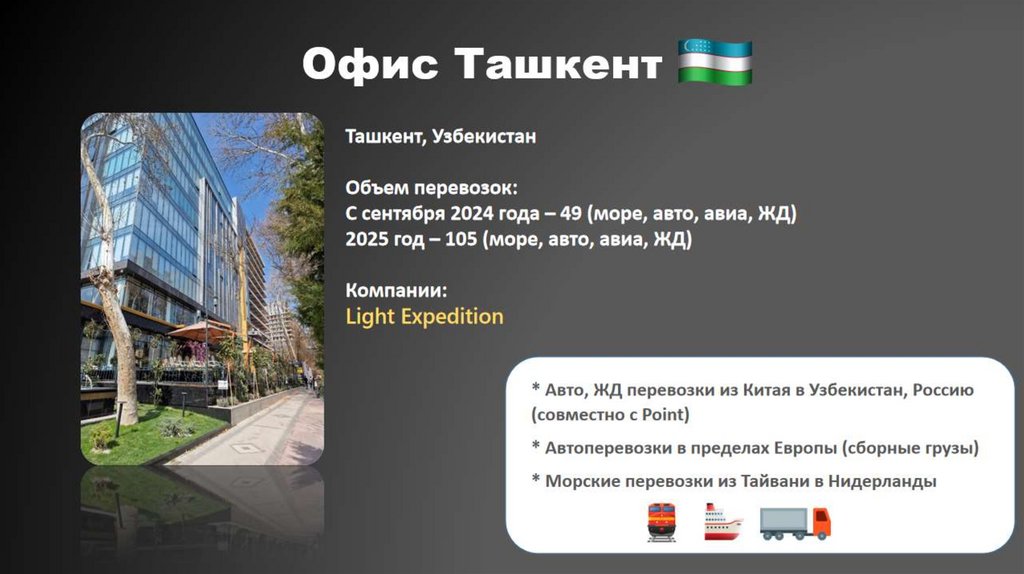 Офис Ташкент

Ташкент, Узбекистан

Объем перевозок:
С сентября 2024 года – 49 (море, авто, авиа, ЖД)
2025 год – 105 (море, авто, авиа, ЖД)

Компании:
Light Expedition

* Авто, ЖД перевозки из Китая в Узбекистан, Россию (совместно с Point)

* Автоперевозки в пределах Европы (сборные грузы)

* Морские перевозки из Тайвани в Нидерланды